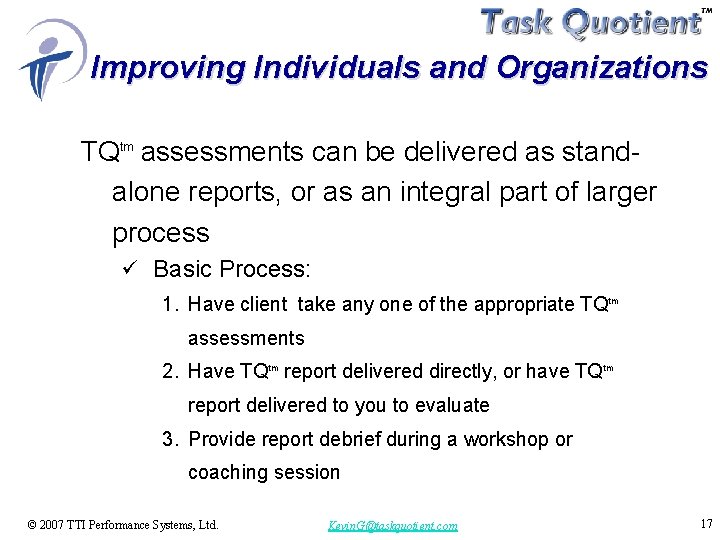 Task Quotient™

Improving Individuals and Organizations

TQ$^{tm}$ assessments can be delivered as stand-alone reports, or as an integral part of larger process

✓ Basic Process:

1. Have client take any one of the appropriate TQ$^{tm}$ assessments
2. Have TQ$^{tm}$ report delivered directly, or have TQ$^{tm}$ report delivered to you to evaluate
3. Provide report debrief during a workshop or coaching session

© 2007 TTI Performance Systems, Ltd.

KevinG@taskquotient.com

17